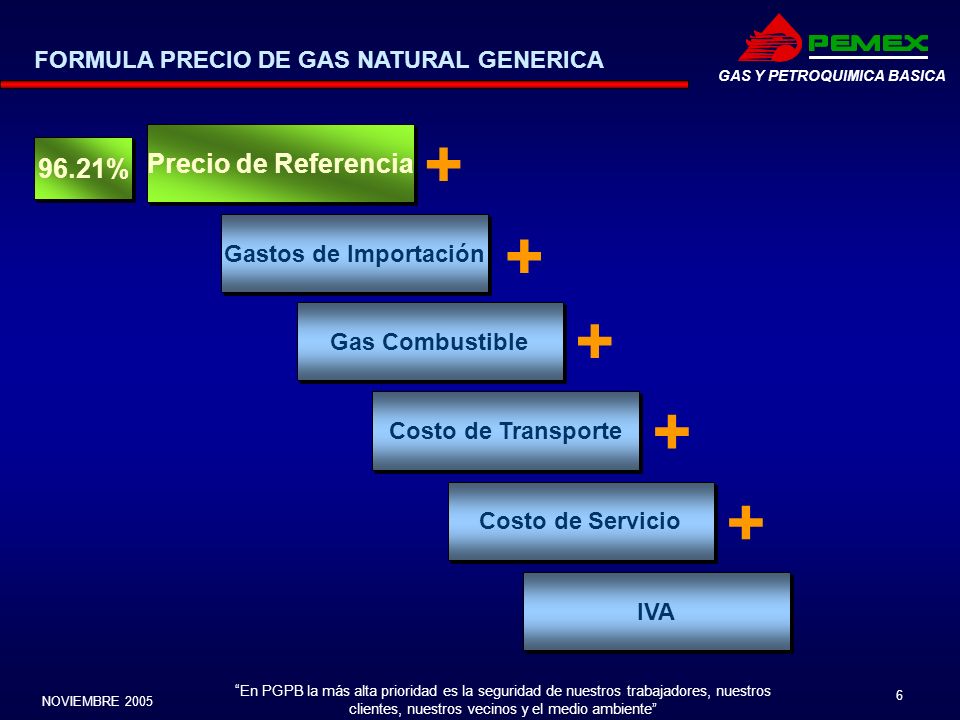 FORMULA PRECIO DE GAS NATURAL GENERICA

PEMEX
GAS Y PETROQUIMICA BASICA

96.21%

Precio de Referencia +

Gastos de Importación +

Gas Combustible +

Costo de Transporte +

Costo de Servicio +

IVA

NOVIEMBRE 2005

"En PGPB la más alta prioridad es la seguridad de nuestros trabajadores, nuestros clientes, nuestros vecinos y el medio ambiente"

6